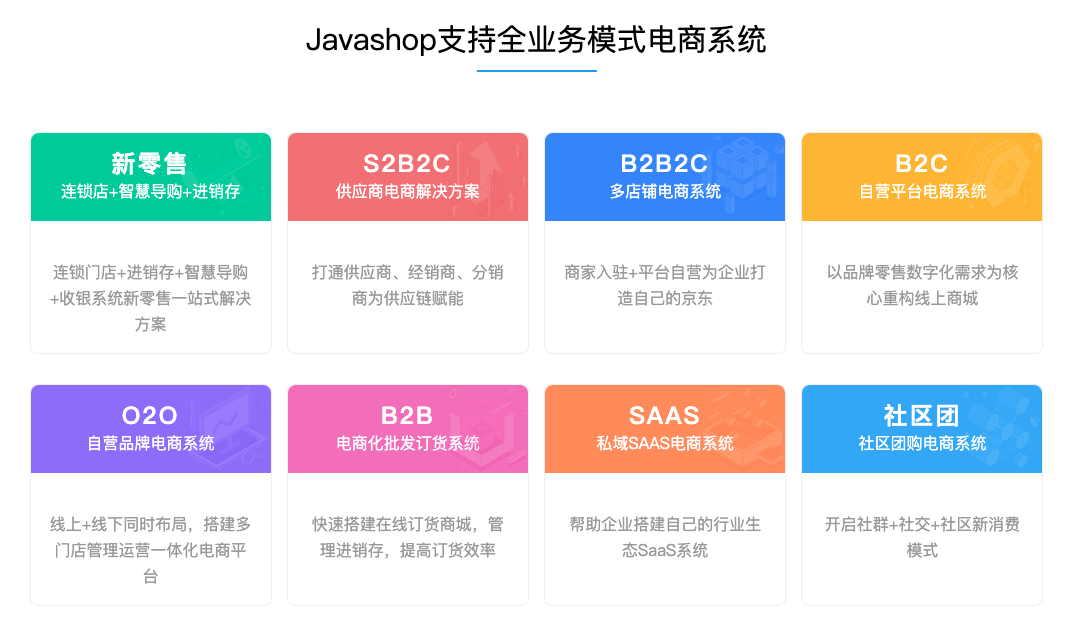 Javashop支持全业务模式电商系统

新零售
连锁店+智慧导购+进销存

连锁门店+进销存+智慧导购+收银系统新零售一站式解决方案

S2B2C
供应商电商解决方案

打通供应商、经销商、分销商为供应链赋能

B2B2C
多店铺电商系统

商家入驻+平台自营为企业打造自己的京东

B2C
自营平台电商系统

以品牌零售数字化需求为核心重构线上商城

O2O
自营品牌电商系统

线上+线下同时布局，搭建多门店管理运营一体化电商平台

B2B
电商化批发订货系统

快速搭建在线订货商城，管理进销存，提高订货效率

SAAS
私域SAAS电商系统

帮助企业搭建自己的行业生态SaaS系统

社区团
社区团购电商系统

开启社群+社交+社区新消费模式